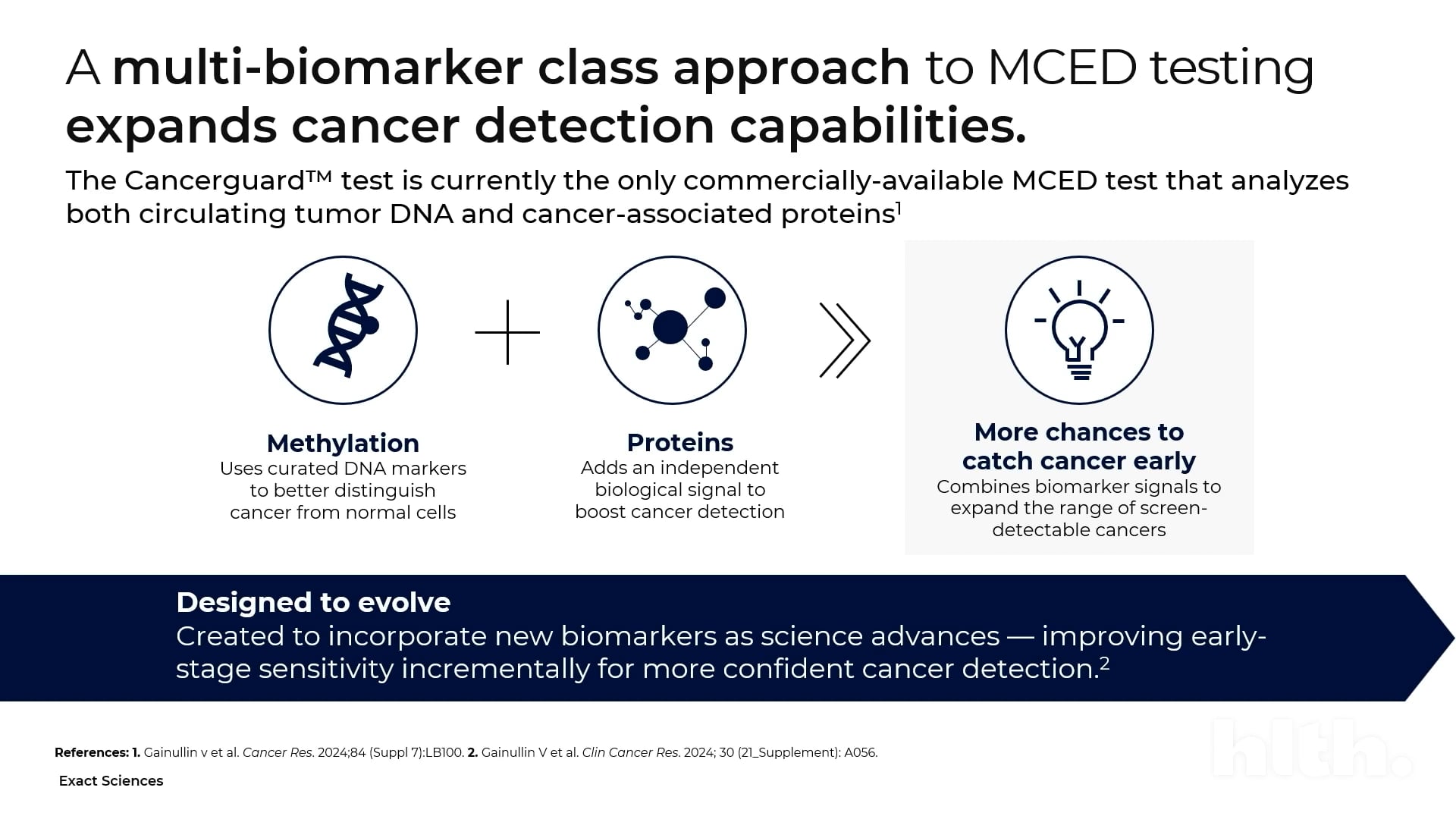 A multi-biomarker class approach to MCED testing expands cancer detection capabilities.

The Cancerguard™ test is currently the only commercially-available MCED test that analyzes both circulating tumor DNA and cancer-associated proteins$^1$

Methylation
Uses curated DNA markers to better distinguish cancer from normal cells

Proteins
Adds an independent biological signal to boost cancer detection

More chances to catch cancer early
Combines biomarker signals to expand the range of screen-detectable cancers

Designed to evolve
Created to incorporate new biomarkers as science advances — improving early-stage sensitivity incrementally for more confident cancer detection.$^2$

References: 1. Gainullin v et al. Cancer Res. 2024;84 (Suppl 7):LB100. 2. Gainullin V et al. Clin Cancer Res. 2024; 30 (21_Supplement): A056.

Exact Sciences

hlth.